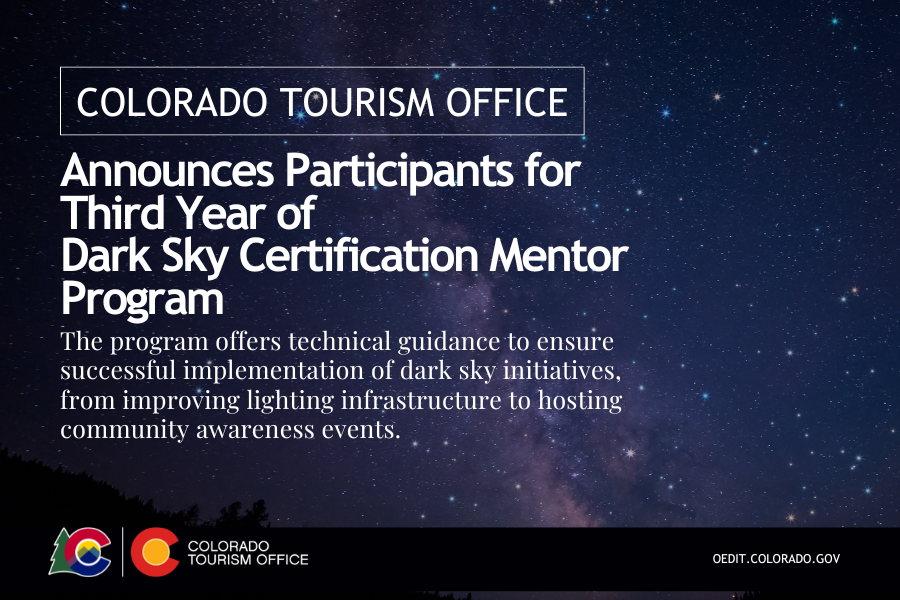 COLORADO TOURISM OFFICE

Announces Participants for Third Year of Dark Sky Certification Mentor Program

The program offers technical guidance to ensure successful implementation of dark sky initiatives, from improving lighting infrastructure to hosting community awareness events.

COLORADO TOURISM OFFICE

OEDIT.COLORADO.GOV